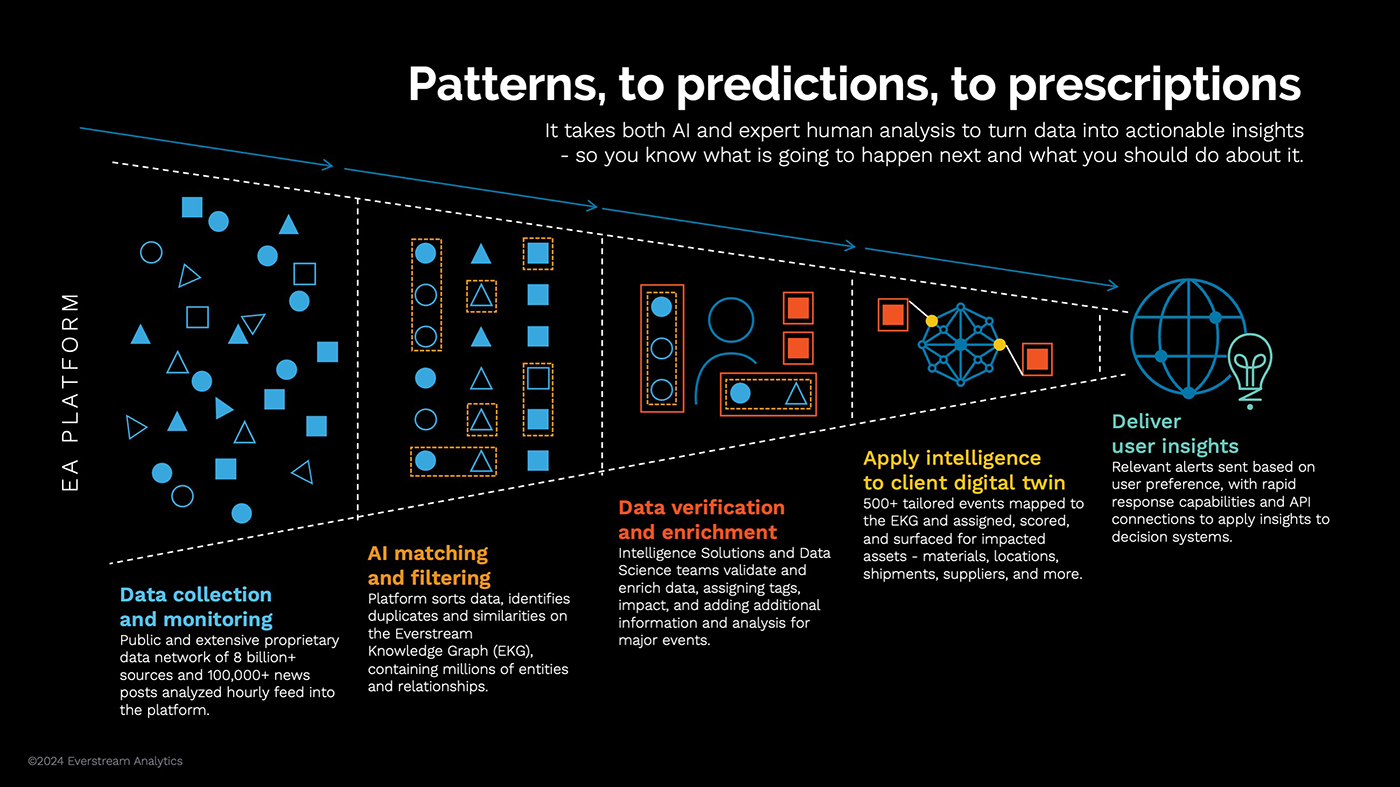 Patterns, to predictions, to prescriptions

It takes both AI and expert human analysis to turn data into actionable insights - so you know what is going to happen next and what you should do about it.

EA PLATFORM

Data collection and monitoring
Public and extensive proprietary data network of 8 billion+ sources and 100,000+ news posts analyzed hourly feed into the platform.

AI matching and filtering
Platform sorts data, identifies duplicates and similarities on the Everstream Knowledge Graph (EKG), containing millions of entities and relationships.

Data verification and enrichment
Intelligence Solutions and Data Science teams validate and enrich data, assigning tags, impact, and adding additional information and analysis for major events.

Apply intelligence to client digital twin
500+ tailored events mapped to the EKG and assigned, scored, and surfaced for impacted assets - materials, locations, shipments, suppliers, and more.

Deliver user insights
Relevant alerts sent based on user preference, with rapid response capabilities and API connections to apply insights to decision systems.

©2024 Everstream Analytics